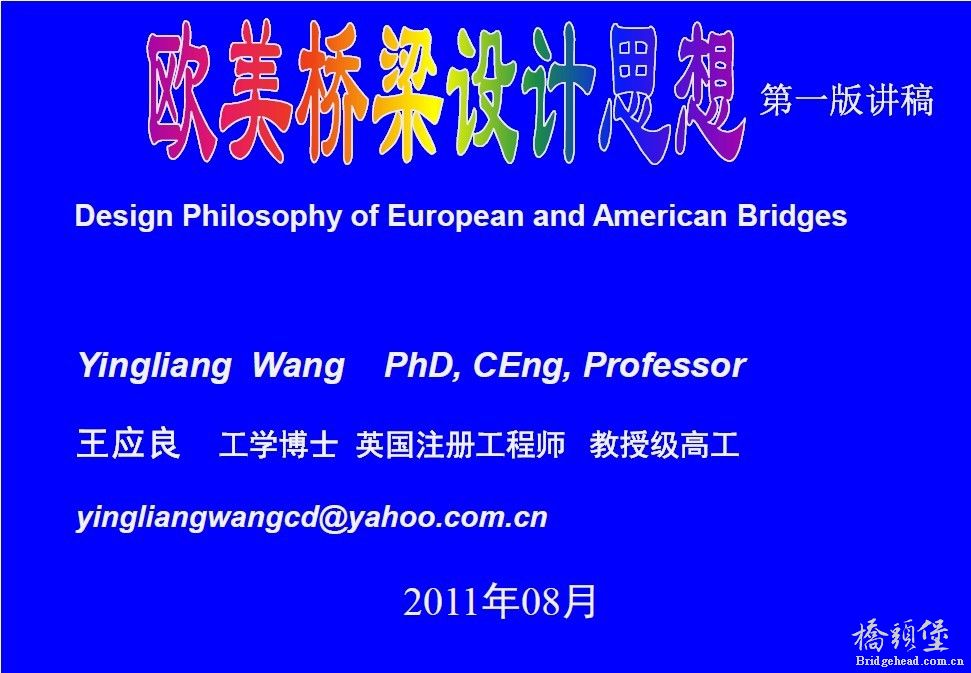 欧美桥梁设计思想 第一版讲稿

Design Philosophy of European and American Bridges

Yingliang Wang PhD, CEng, Professor

王应良 工学博士 英国注册工程师 教授级高工

yingliangwangcd@yahoo.com.cn

2011年08月

橋頭堡
Bridgehead.com.cn